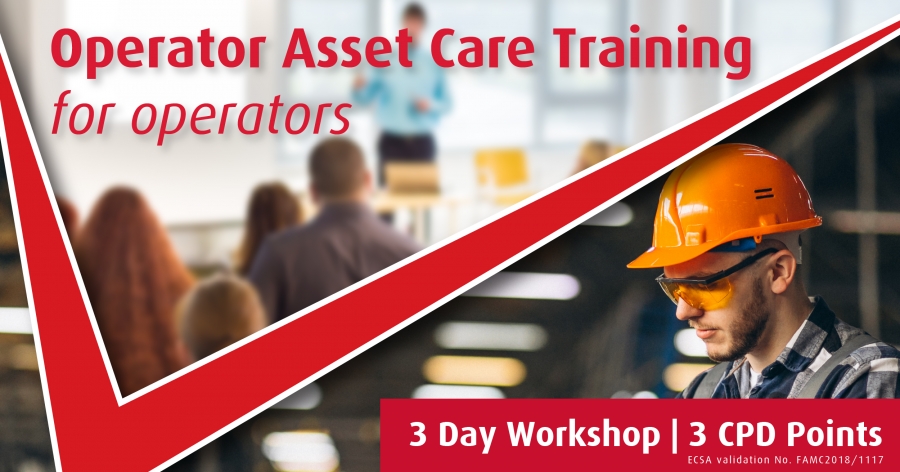 Operator Asset Care Training
for operators

3 Day Workshop | 3 CPD Points
ECSA validation No. FAMC2018/1117